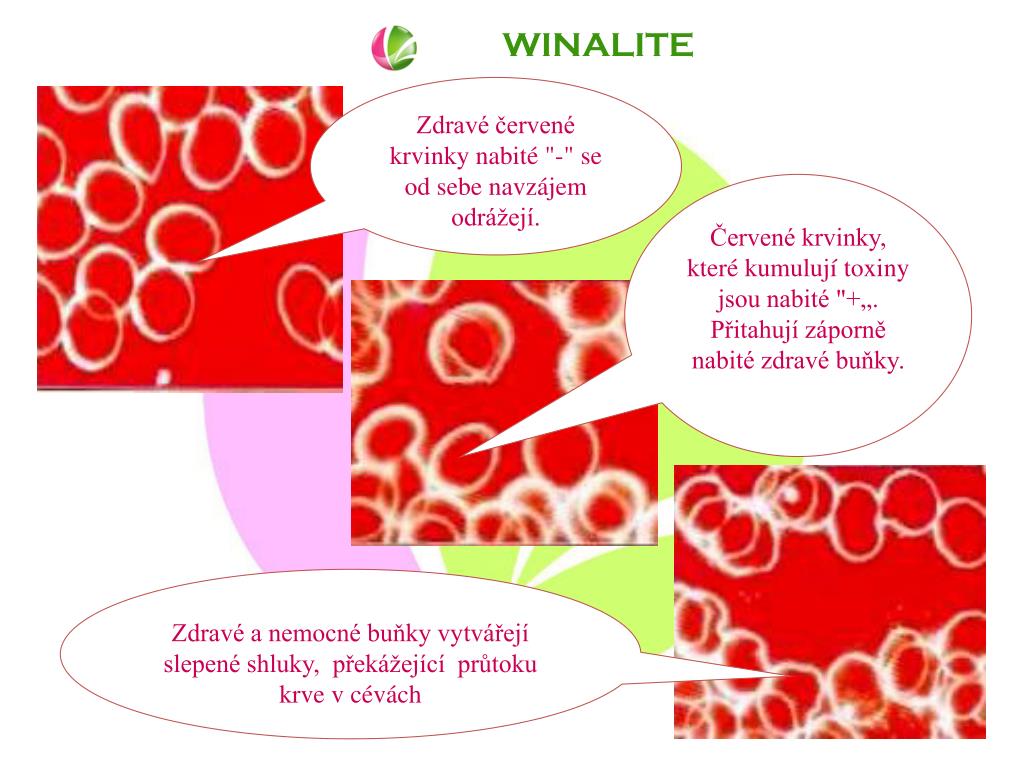 WINALITE

Zdravé červené krvinky nabité "-" se od sebe navzájem odrážejí.

Červené krvinky, které kumulují toxiny jsou nabité "+„. Přitahují záporně nabité zdravé buňky.

Zdravé a nemocné buňky vytvářejí slepené shluky, překážející průtoku krve v cévách